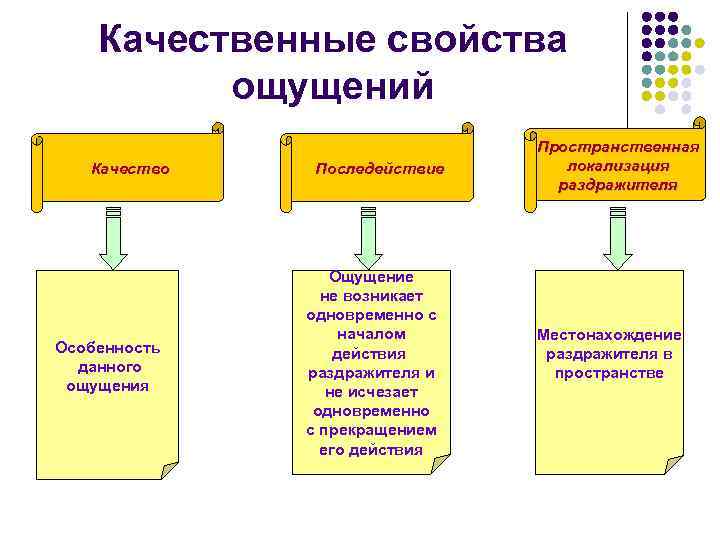 Качественные свойства ощущений

Качество

Последействие

Пространственная локализация раздражителя

Особенность данного ощущения

Ощущение не возникает одновременно с началом действия раздражителя и не исчезает одновременно с прекращением его действия

Местонахождение раздражителя в пространстве